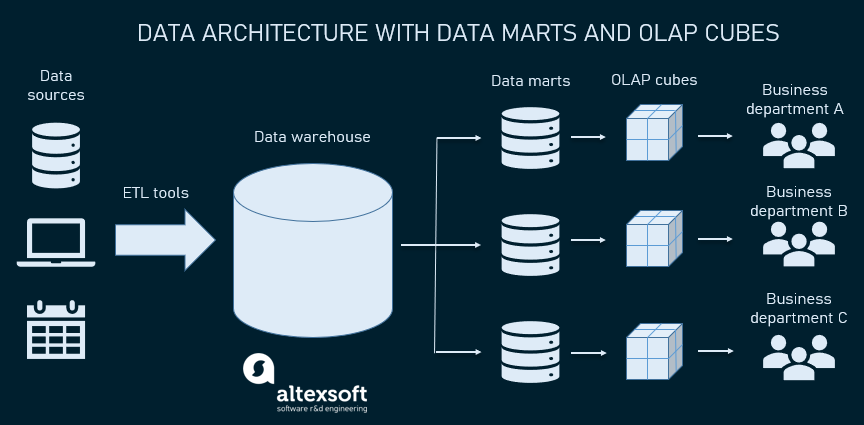 DATA ARCHITECTURE WITH DATA MARTS AND OLAP CUBES

Data sources

ETL tools

Data warehouse

Data marts

OLAP cubes

Business department A

Business department B

Business department C

altexsoft
software r&d engineering